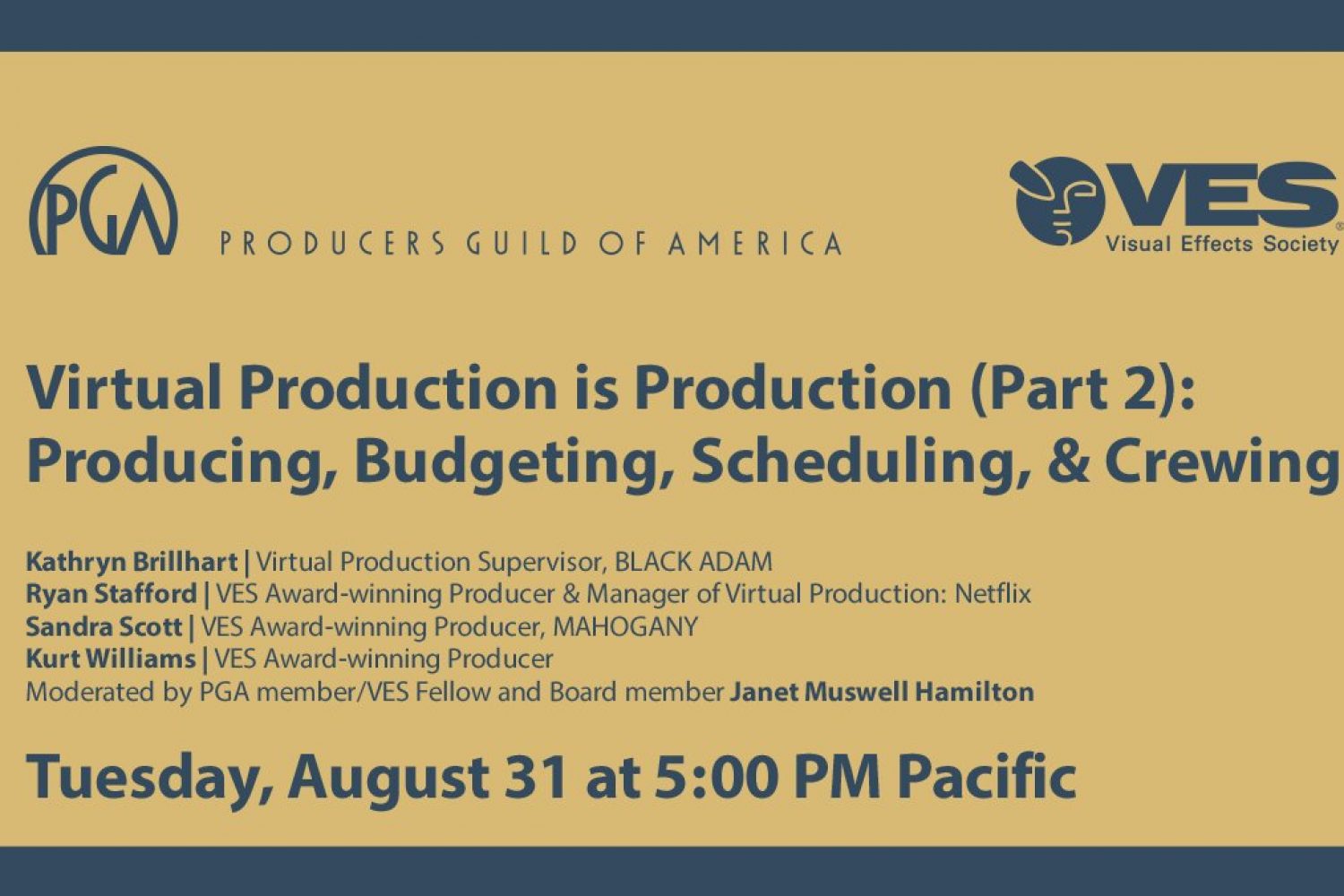 PGA PRODUCERS GUILD OF AMERICA

VES Visual Effects Society

Virtual Production is Production (Part 2): Producing, Budgeting, Scheduling, & Crewing

Kathryn Brillhart | Virtual Production Supervisor, BLACK ADAM
Ryan Stafford | VES Award-winning Producer & Manager of Virtual Production: Netflix
Sandra Scott | VES Award-winning Producer, MAHOGANY
Kurt Williams | VES Award-winning Producer
Moderated by PGA member/VES Fellow and Board member Janet Muswell Hamilton

Tuesday, August 31 at 5:00 PM Pacific